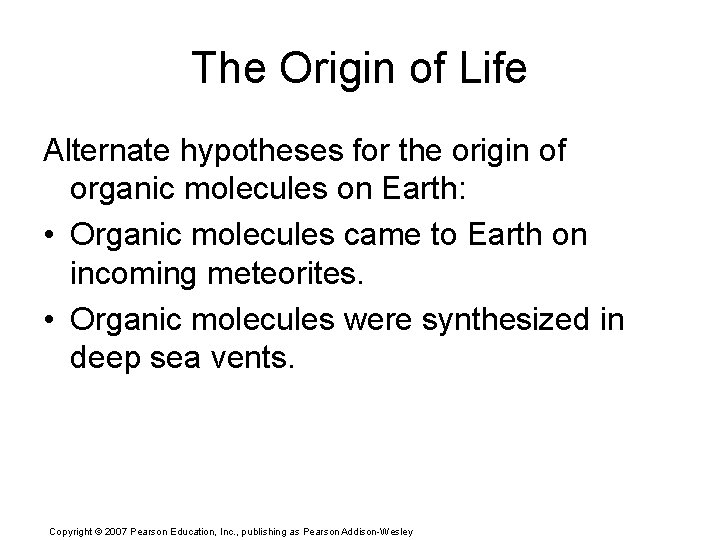 The Origin of Life

Alternate hypotheses for the origin of organic molecules on Earth:

• Organic molecules came to Earth on incoming meteorites.

• Organic molecules were synthesized in deep sea vents.

Copyright © 2007 Pearson Education, Inc., publishing as Pearson Addison-Wesley